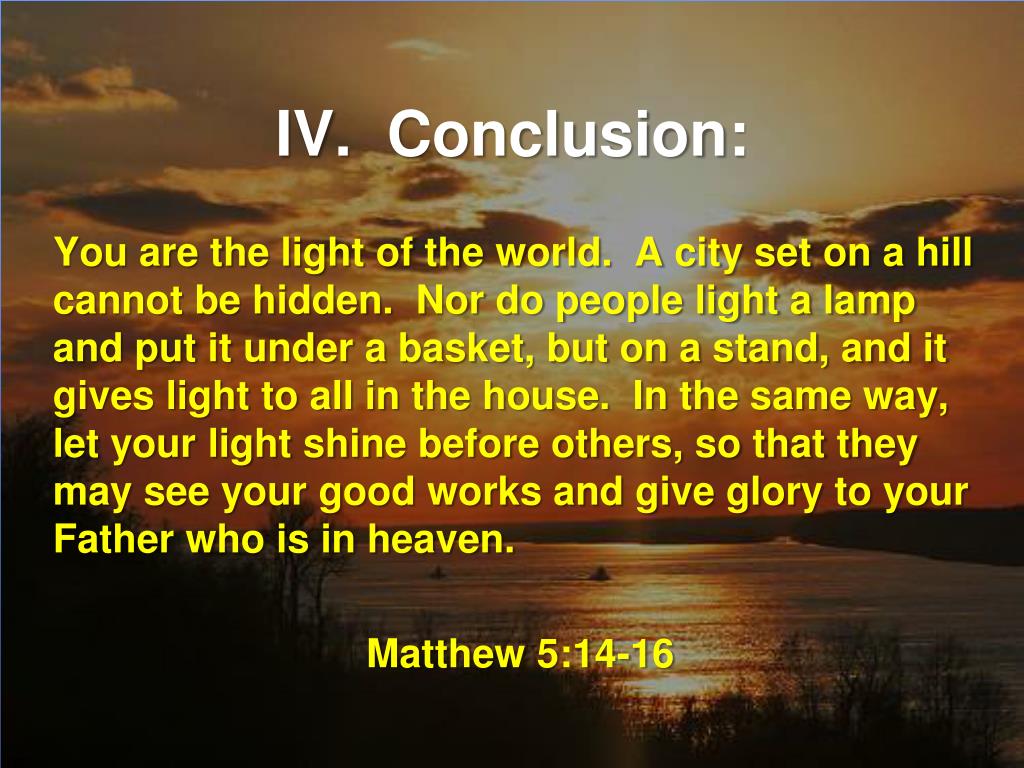 IV.  Conclusion:

You are the light of the world.  A city set on a hill cannot be hidden.  Nor do people light a lamp and put it under a basket, but on a stand, and it gives light to all in the house.  In the same way, let your light shine before others, so that they may see your good works and give glory to your Father who is in heaven.

Matthew 5:14-16